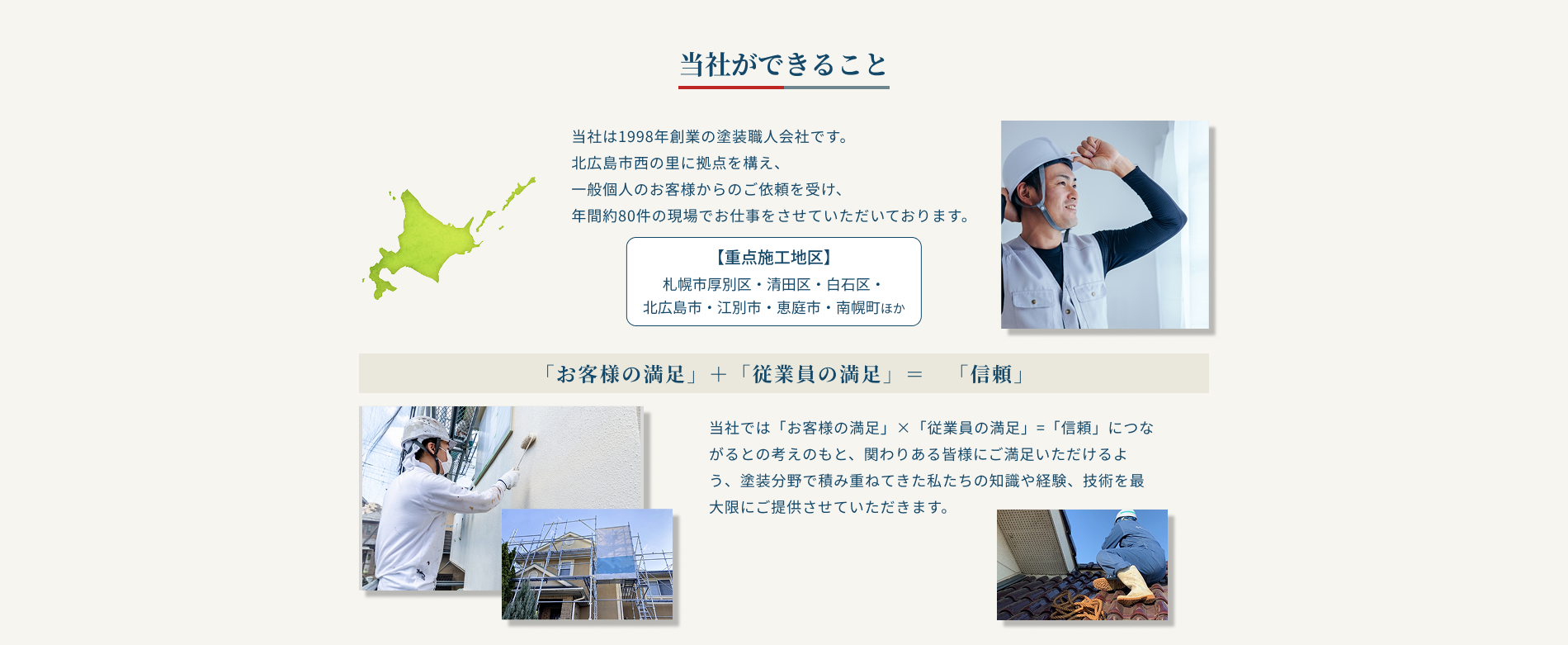 当社ができること

当社は1998年創業の塗装職人会社です。
北広島市西の里に拠点を構え、
一般個人のお客様からのご依頼を受け、
年間約80件の現場でお仕事をさせていただいております。

【重点施工地区】
札幌市厚別区・清田区・白石区・
北広島市・江別市・恵庭市・南幌町ほか

「お客様の満足」＋「従業員の満足」＝　「信頼」

当社では「お客様の満足」×「従業員の満足」=「信頼」につながるとの考えのもと、関わりある皆様にご満足いただけるよう、塗装分野で積み重ねてきた私たちの知識や経験、技術を最大限にご提供させていただきます。